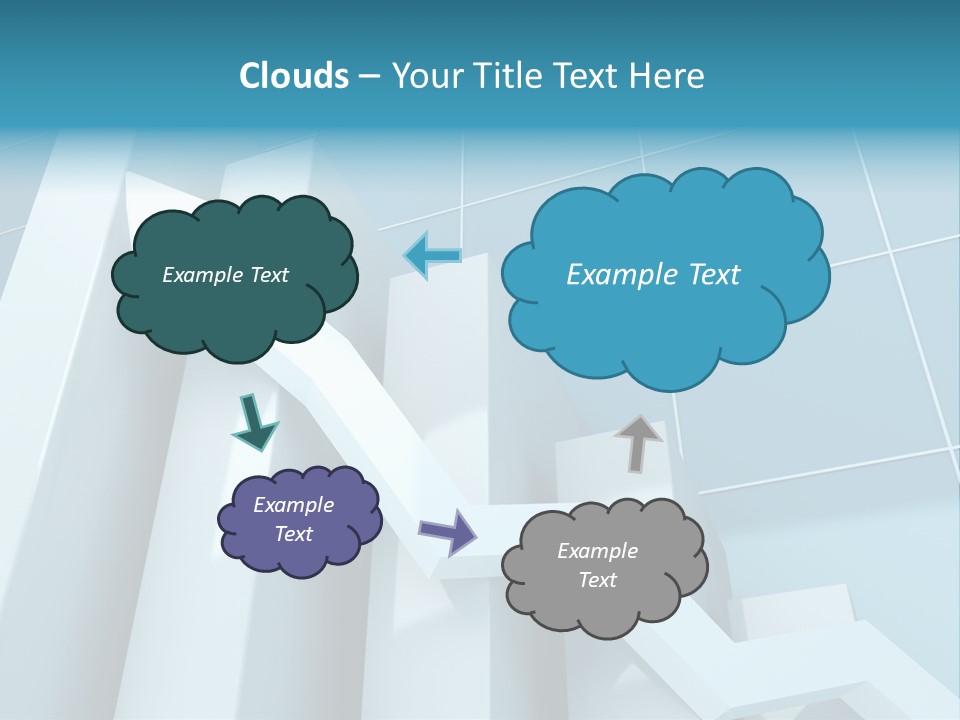 Clouds – Your Title Text Here

Example Text

Example Text

Example Text

Example Text